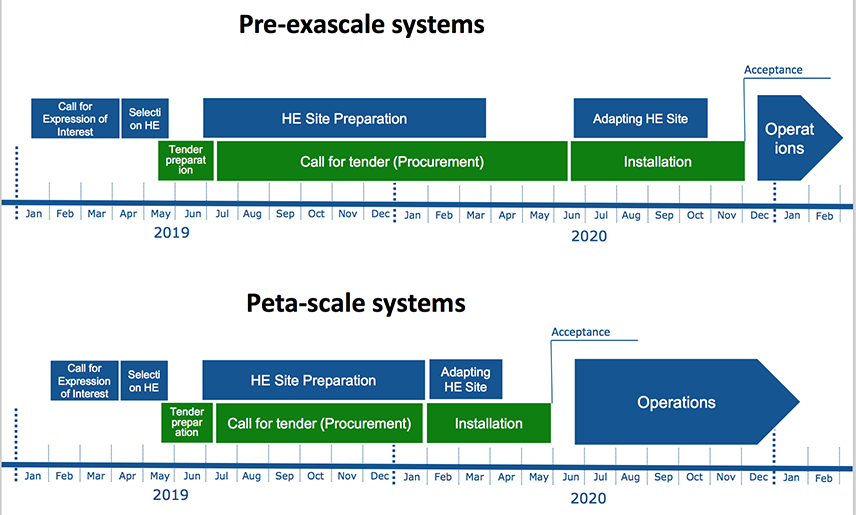 Pre-exascale systems

Acceptance

Call for Expression of Interest

Selecti on HE

HE Site Preparation

Adapting HE Site

Operat ions

Tender preparat ion

Call for tender (Procurement)

Installation

Jan Feb Mar Apr May Jun Jul Aug Sep Oct Nov Dec Jan Feb Mar Apr May Jun Jul Aug Sep Oct Nov Dec Jan Feb

2019

2020

Peta-scale systems

Acceptance

Call for Expression of Interest

Selecti on HE

HE Site Preparation

Adapting HE Site

Operations

Tender prepar ation

Call for tender (Procurement)

Installation

Jan Feb Mar Apr May Jun Jul Aug Sep Oct Nov Dec Jan Feb Mar Apr May Jun Jul Aug Sep Oct Nov Dec Jan Feb

2019

2020